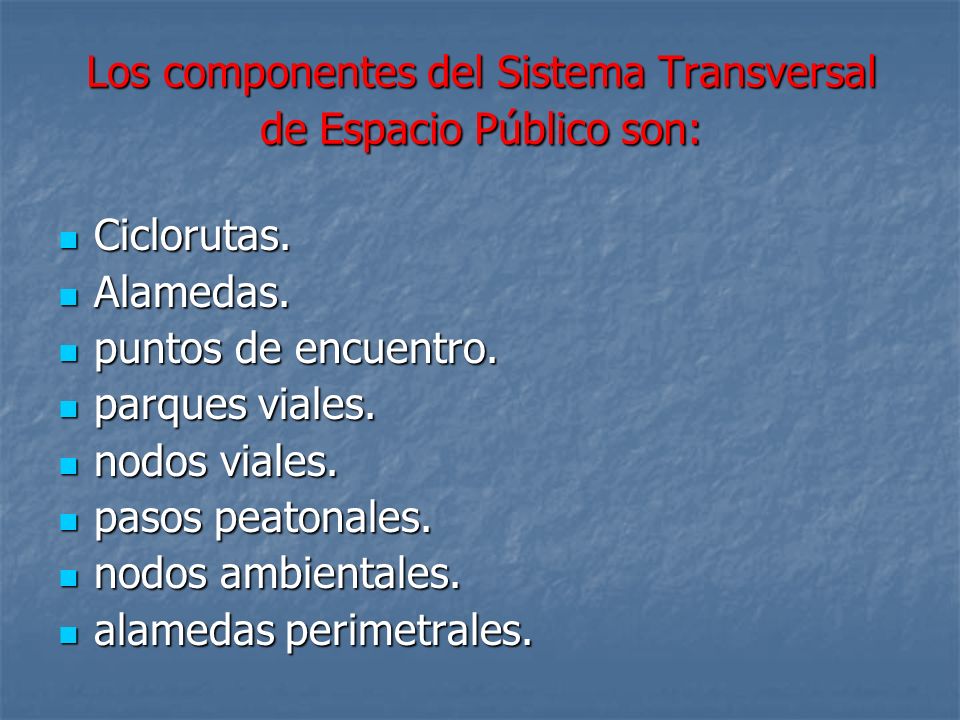 Los componentes del Sistema Transversal de Espacio Público son:

- Ciclorutas.
- Alamedas.
- puntos de encuentro.
- parques viales.
- nodos viales.
- pasos peatonales.
- nodos ambientales.
- alamedas perimetrales.